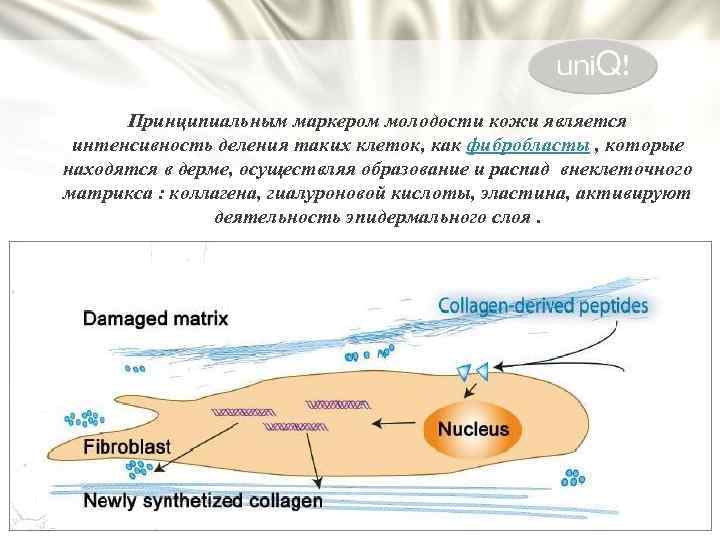 uniQ!

Принципиальным маркером молодости кожи является интенсивность деления таких клеток, как фибробласты , которые находятся в дерме, осуществляя образование и распад внеклеточного матрикса : коллагена, гиалуроновой кислоты, эластина, активируют деятельность эпидермального слоя .

Damaged matrix

Collagen-derived peptides

Nucleus

Fibroblast

Newly synthetized collagen